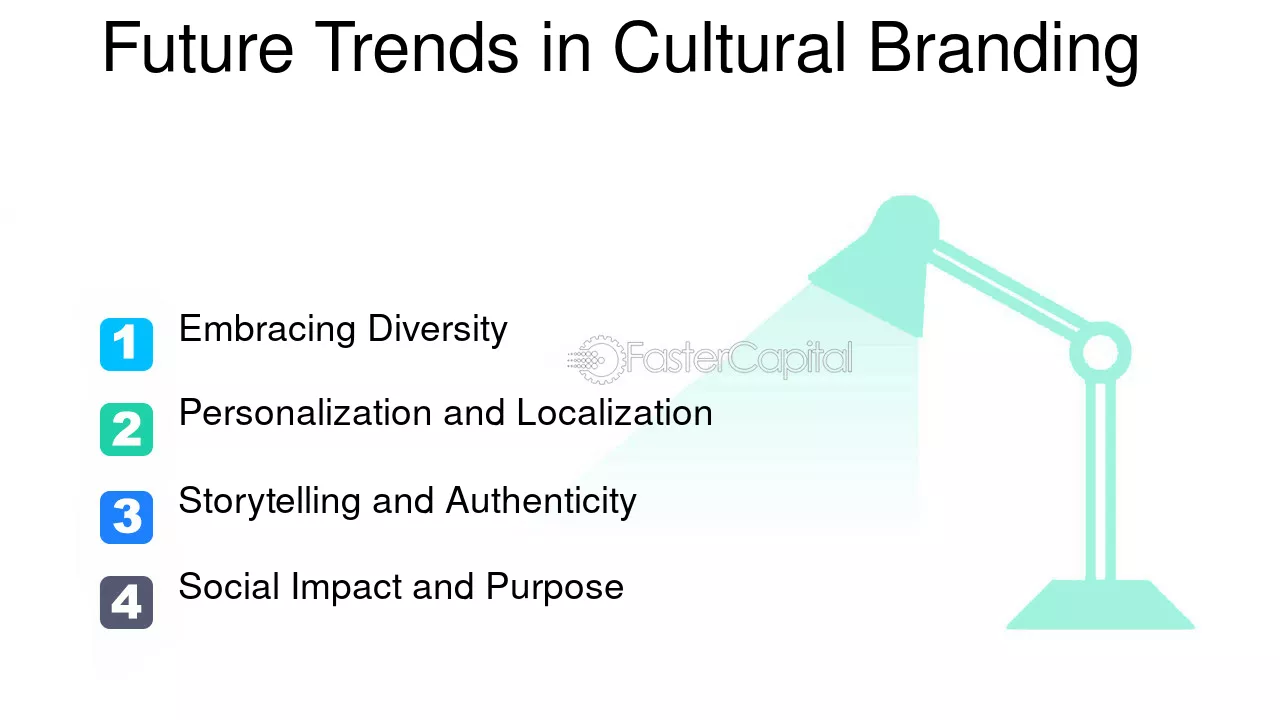 Future Trends in Cultural Branding

1 Embracing Diversity

2 Personalization and Localization

3 Storytelling and Authenticity

4 Social Impact and Purpose

FasterCapital